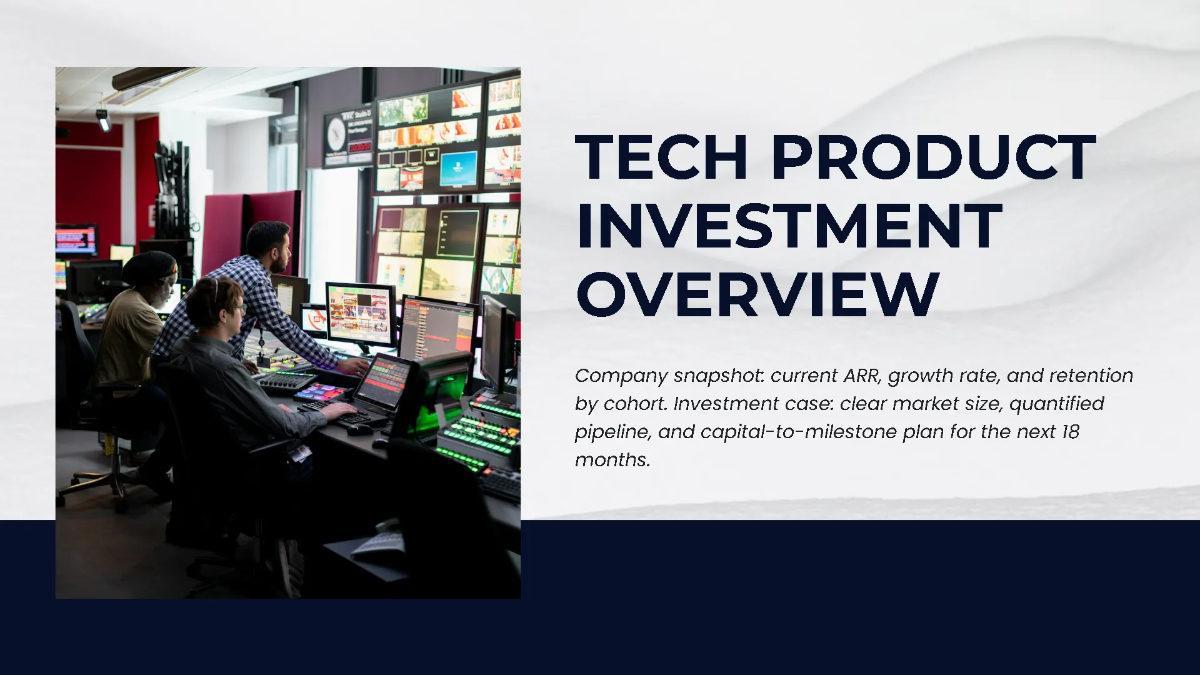 TECH PRODUCT INVESTMENT OVERVIEW

Company snapshot: current ARR, growth rate, and retention by cohort. Investment case: clear market size, quantified pipeline, and capital-to-milestone plan for the next 18 months.